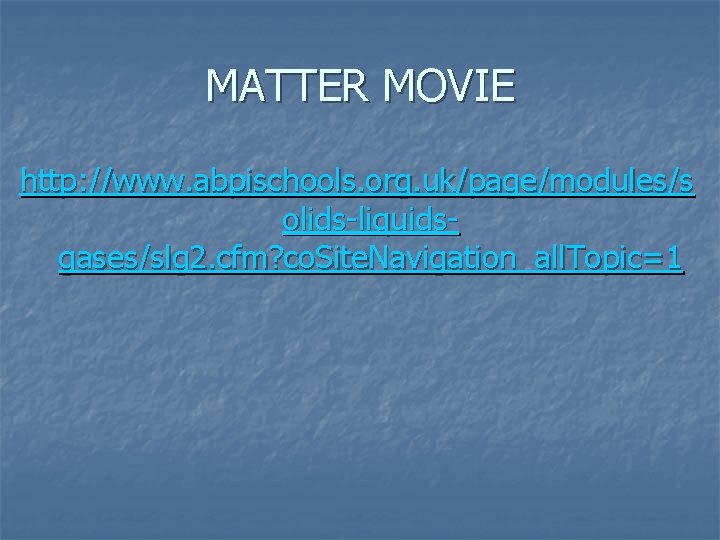 MATTER MOVIE

http://www.abpischools.org.uk/page/modules/solids-liquids-gases/slg2.cfm?coSiteNavigation_allTopic=1